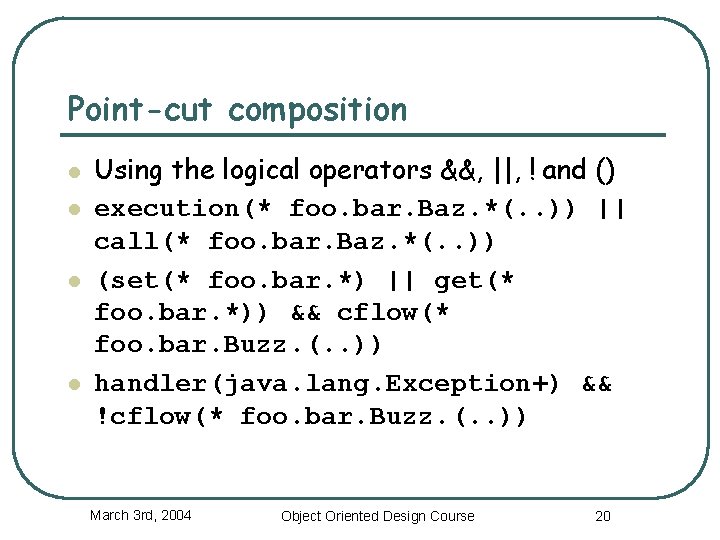 Point-cut composition

- Using the logical operators &&, ||, ! and ()
- execution(* foo.bar.Baz.*(..)) || call(* foo.bar.Baz.*(..))
- (set(* foo.bar.*) || get(* foo.bar.*)) && cflow(* foo.bar.Buzz.(..))
- handler(java.lang.Exception+) && !cflow(* foo.bar.Buzz.(..))

March 3rd, 2004

Object Oriented Design Course

20